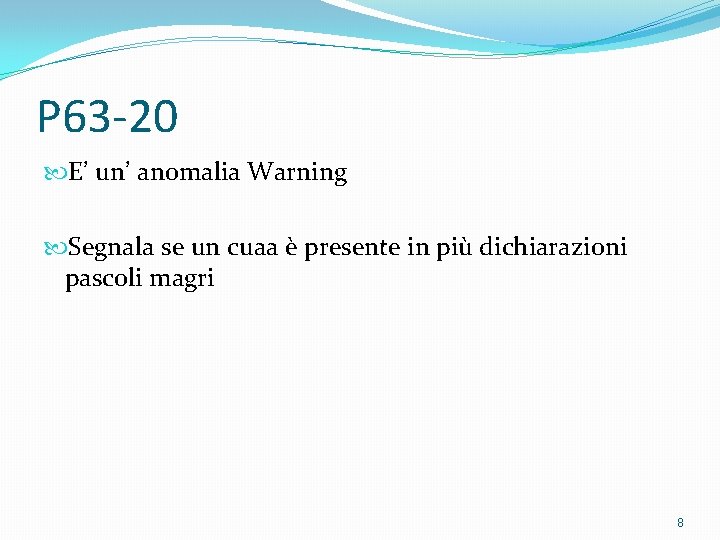 P63-20

E’ un’ anomalia Warning

Segnala se un cuaa è presente in più dichiarazioni pascoli magri

8